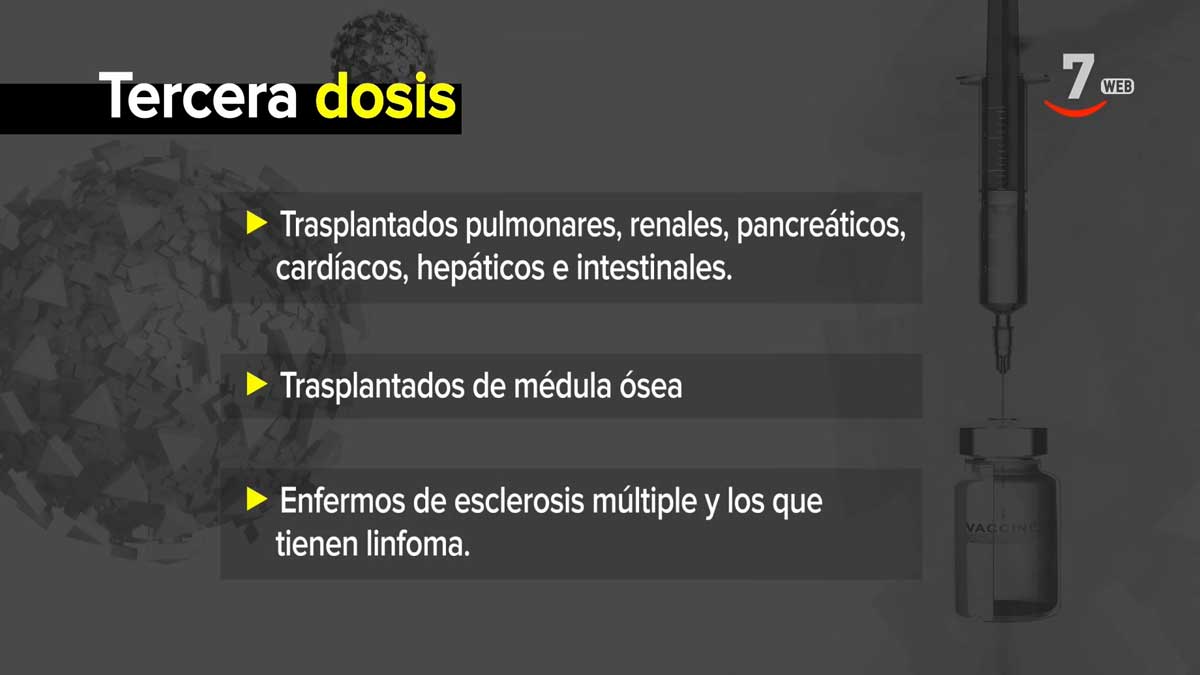 Tercera dosis

7 WEB

▶ Trasplantados pulmonares, renales, pancreáticos, cardíacos, hepáticos e intestinales.

▶ Trasplantados de médula ósea

▶ Enfermos de esclerosis múltiple y los que tienen linfoma.

VACCINE